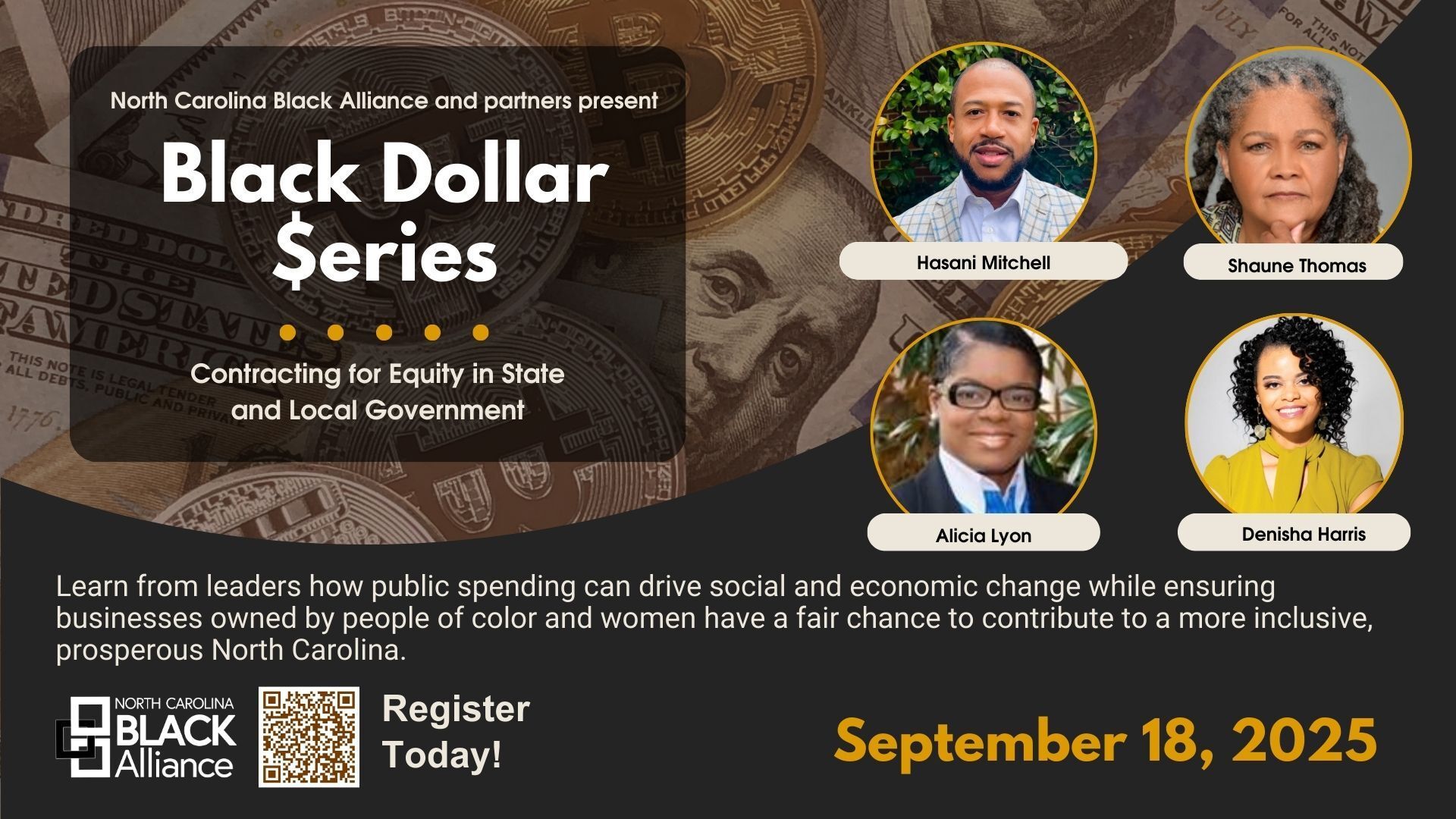 North Carolina Black Alliance and partners present

Black Dollar $eries

Contracting for Equity in State and Local Government

Hasani Mitchell

Shaune Thomas

Alicia Lyon

Denisha Harris

Learn from leaders how public spending can drive social and economic change while ensuring businesses owned by people of color and women have a fair chance to contribute to a more inclusive, prosperous North Carolina.

NORTH CAROLINA BLACK Alliance

Register Today!

September 18, 2025